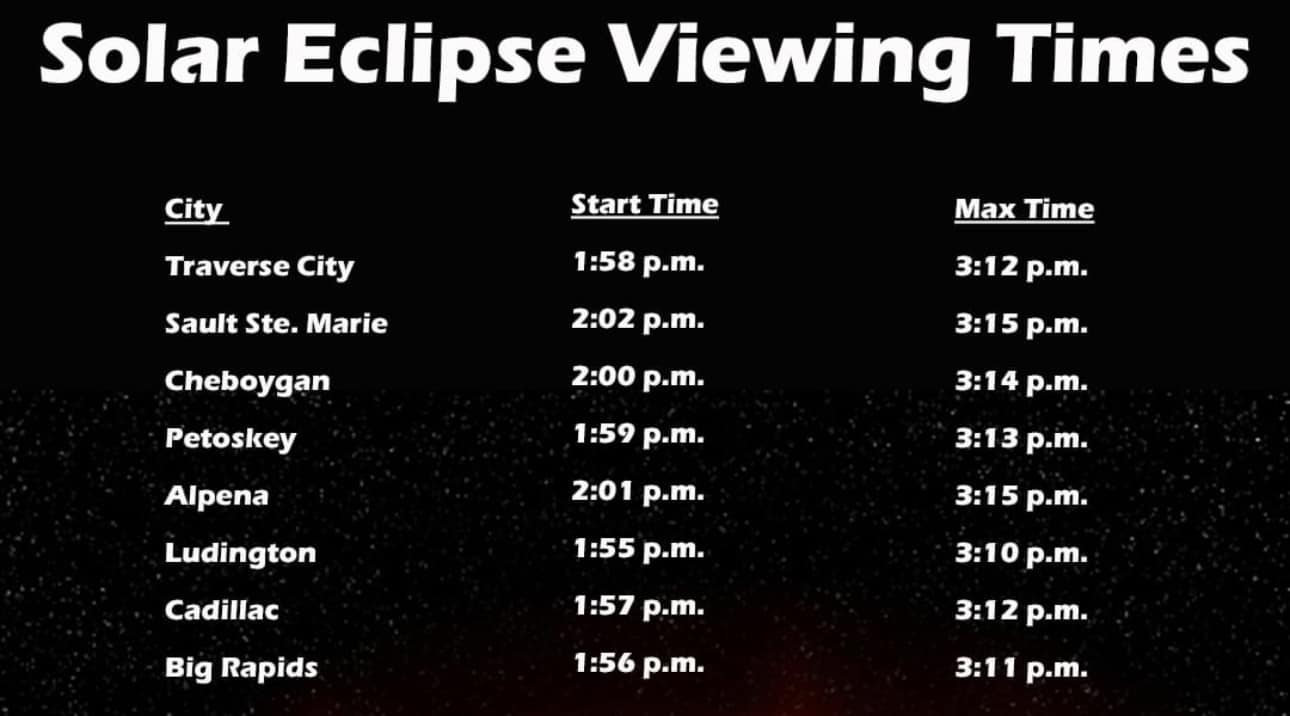 Solar Eclipse Viewing Times

| City | Start Time | Max Time |
|---|---|---|
| Traverse City | 1:58 p.m. | 3:12 p.m. |
| Sault Ste. Marie | 2:02 p.m. | 3:15 p.m. |
| Cheboygan | 2:00 p.m. | 3:14 p.m. |
| Petoskey | 1:59 p.m. | 3:13 p.m. |
| Alpena | 2:01 p.m. | 3:15 p.m. |
| Ludington | 1:55 p.m. | 3:10 p.m. |
| Cadillac | 1:57 p.m. | 3:12 p.m. |
| Big Rapids | 1:56 p.m. | 3:11 p.m. |